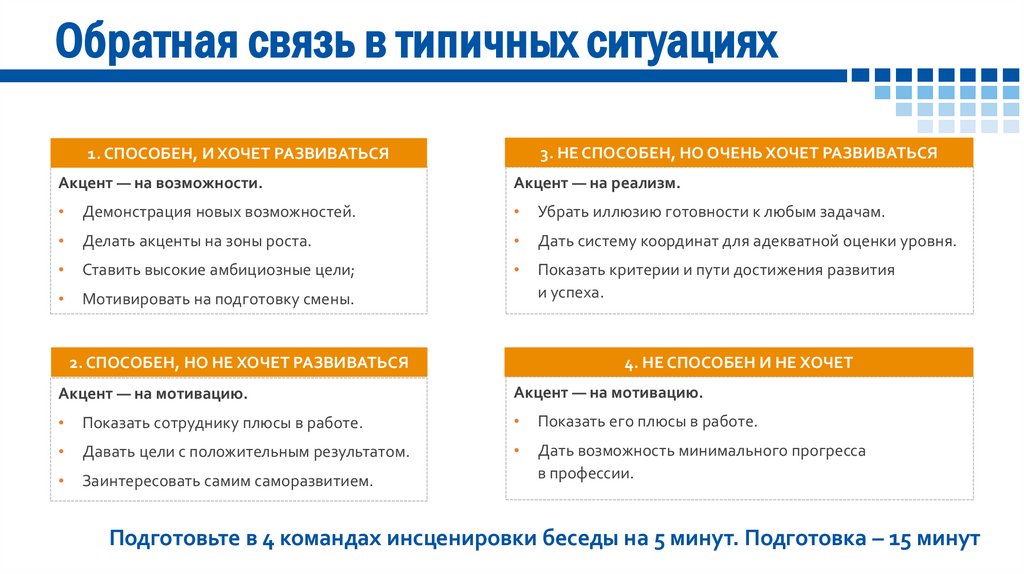 Обратная связь в типичных ситуациях

1. СПОСОБЕН, И ХОЧЕТ РАЗВИВАТЬСЯ

Акцент — на возможности.
• Демонстрация новых возможностей.
• Делать акценты на зоны роста.
• Ставить высокие амбициозные цели;
• Мотивировать на подготовку смены.

2. СПОСОБЕН, НО НЕ ХОЧЕТ РАЗВИВАТЬСЯ

Акцент — на мотивацию.
• Показать сотруднику плюсы в работе.
• Давать цели с положительным результатом.
• Заинтересовать самим саморазвитием.

3. НЕ СПОСОБЕН, НО ОЧЕНЬ ХОЧЕТ РАЗВИВАТЬСЯ

Акцент — на реализм.
• Убрать иллюзию готовности к любым задачам.
• Дать систему координат для адекватной оценки уровня.
• Показать критерии и пути достижения развития и успеха.

4. НЕ СПОСОБЕН И НЕ ХОЧЕТ

Акцент — на мотивацию.
• Показать его плюсы в работе.
• Дать возможность минимального прогресса в профессии.

Подготовьте в 4 командах инсценировки беседы на 5 минут. Подготовка – 15 минут